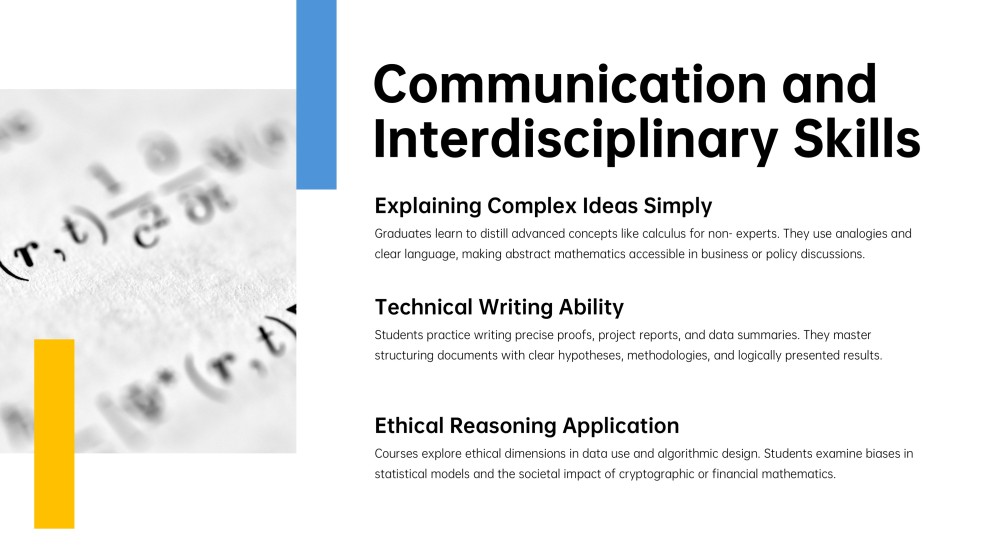 Communication and Interdisciplinary Skills

Explaining Complex Ideas Simply

Graduates learn to distill advanced concepts like calculus for non- experts. They use analogies and clear language, making abstract mathematics accessible in business or policy discussions.

Technical Writing Ability

Students practice writing precise proofs, project reports, and data summaries. They master structuring documents with clear hypotheses, methodologies, and logically presented results.

Ethical Reasoning Application

Courses explore ethical dimensions in data use and algorithmic design. Students examine biases in statistical models and the societal impact of cryptographic or financial mathematics.